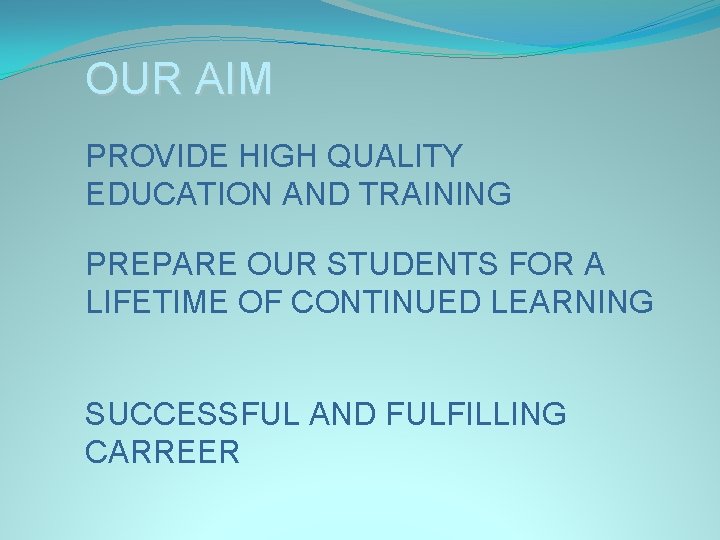 OUR AIM

PROVIDE HIGH QUALITY EDUCATION AND TRAINING

PREPARE OUR STUDENTS FOR A LIFETIME OF CONTINUED LEARNING

SUCCESSFUL AND FULFILLING CARREER